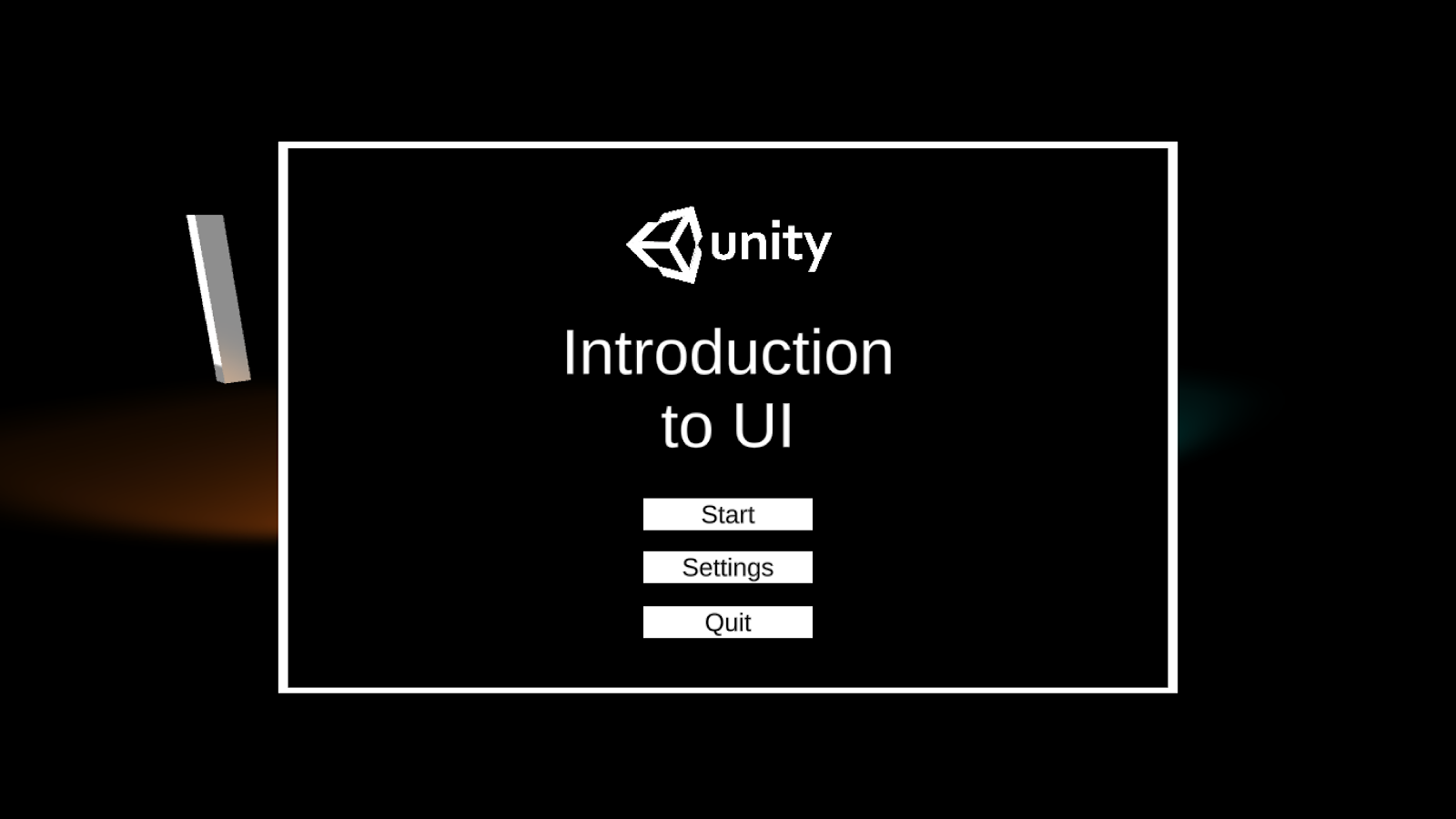 unity

Introduction to UI

Start

Settings

Quit